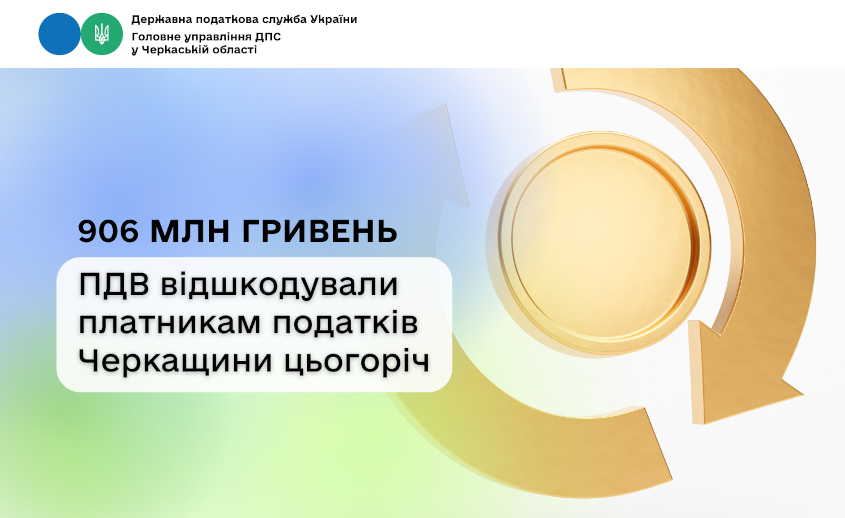 Державна податкова служба України
Головне управління ДПС
у Черкаській області

906 МЛН ГРИВЕНЬ

ПДВ відшкодували платникам податків Черкащини цьогоріч